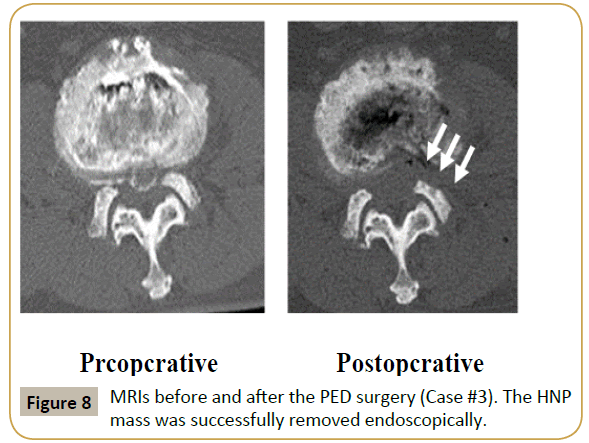 Prcopcrative

Postopcrative

Figure 8 MRIs before and after the PED surgery (Case #3). The HNP mass was successfully removed endoscopically.